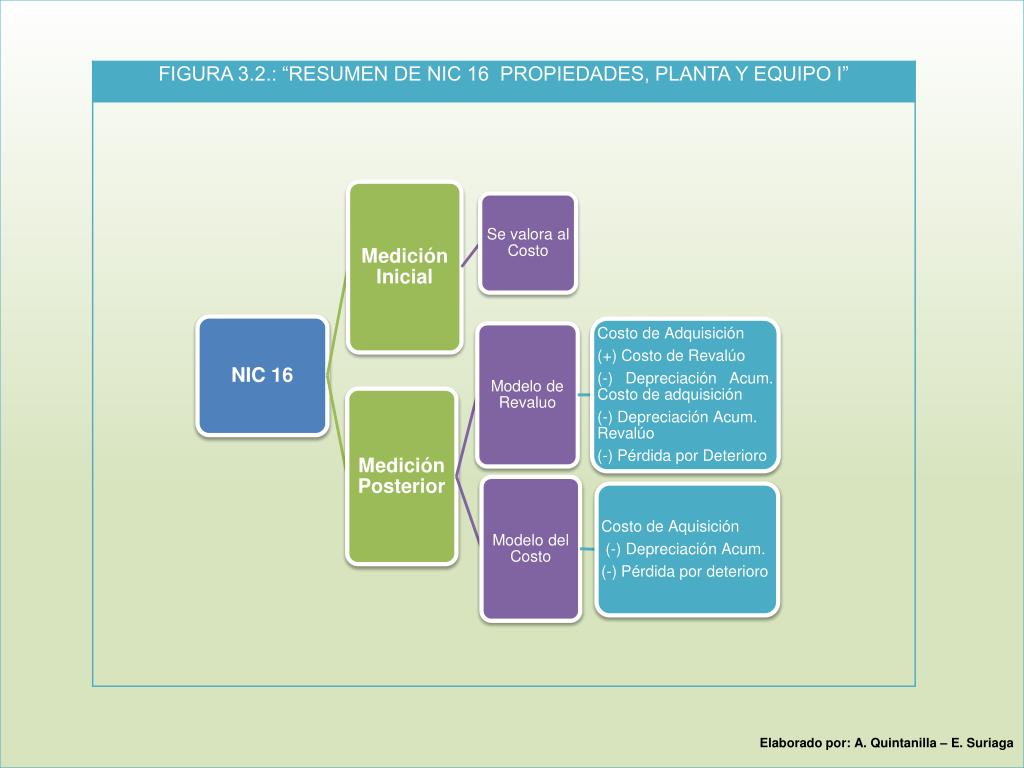 FIGURA 3.2.: “RESUMEN DE NIC 16 PROPIEDADES, PLANTA Y EQUIPO I”

NIC 16

Medición Inicial

Se valora al Costo

Medición Posterior

Modelo de Revaluo

Costo de Adquisición
(+) Costo de Revalúo
(-) Depreciación Acum. Costo de adquisición
(-) Depreciación Acum. Revalúo
(-) Pérdida por Deterioro

Modelo del Costo

Costo de Aquisición
(-) Depreciación Acum.
(-) Pérdida por deterioro

Elaborado por: A. Quintanilla – E. Suriaga